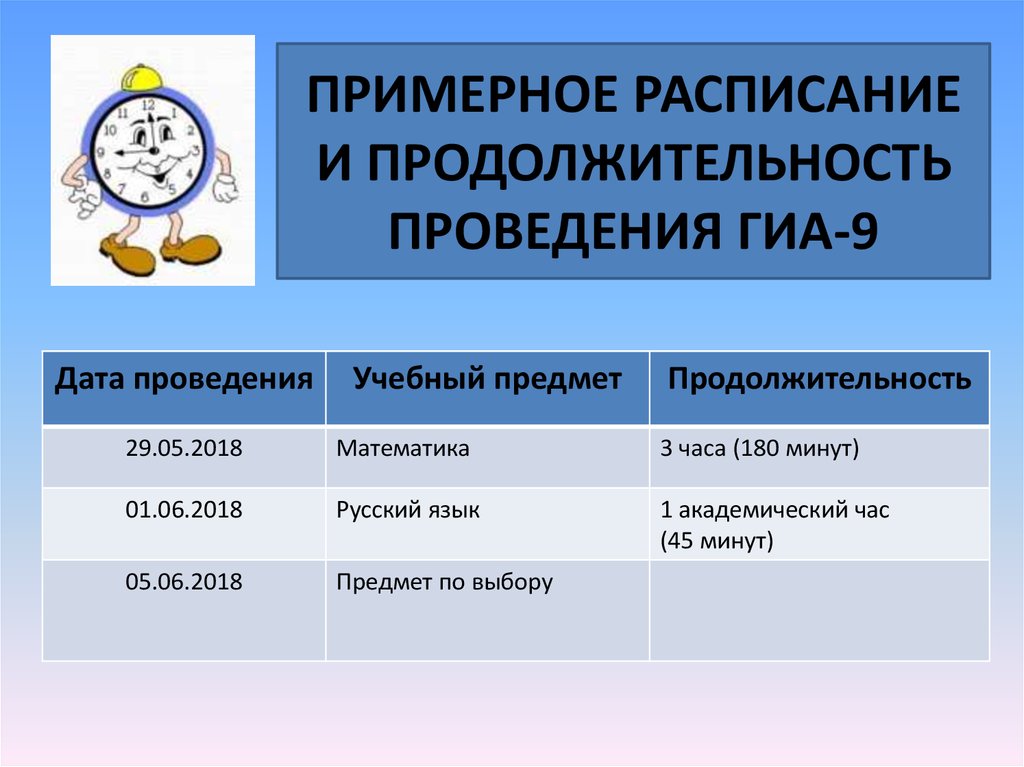 ПРИМЕРНОЕ РАСПИСАНИЕ И ПРОДОЛЖИТЕЛЬНОСТЬ ПРОВЕДЕНИЯ ГИА-9

| Дата проведения | Учебный предмет | Продолжительность |
|---|---|---|
| 29.05.2018 | Математика | 3 часа (180 минут) |
| 01.06.2018 | Русский язык | 1 академический час (45 минут) |
| 05.06.2018 | Предмет по выбору | |